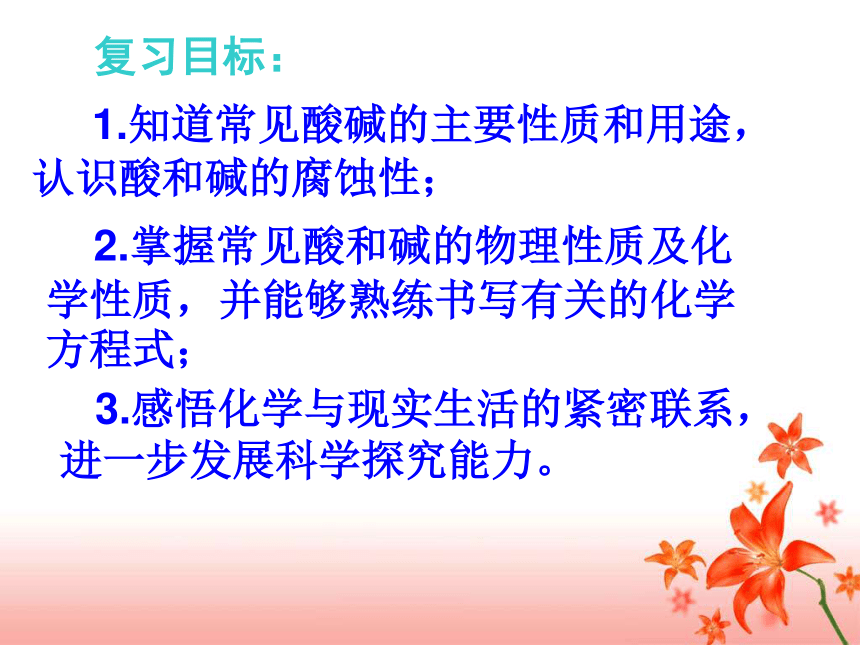 复习目标：

1.知道常见酸碱的主要性质和用途，认识酸和碱的腐蚀性；

2.掌握常见酸和碱的物理性质及化学性质，并能够熟练书写有关的化学方程式；

3.感悟化学与现实生活的紧密联系，进一步发展科学探究能力。